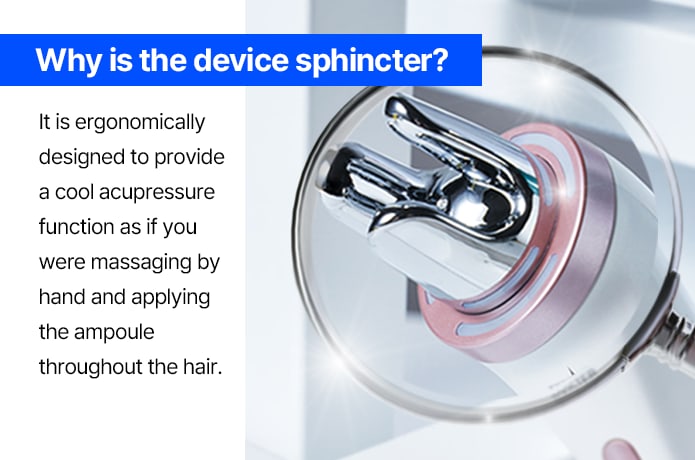 Why is the device sphincter?

It is ergonomically designed to provide a cool acupressure function as if you were massaging by hand and applying the ampoule throughout the hair.